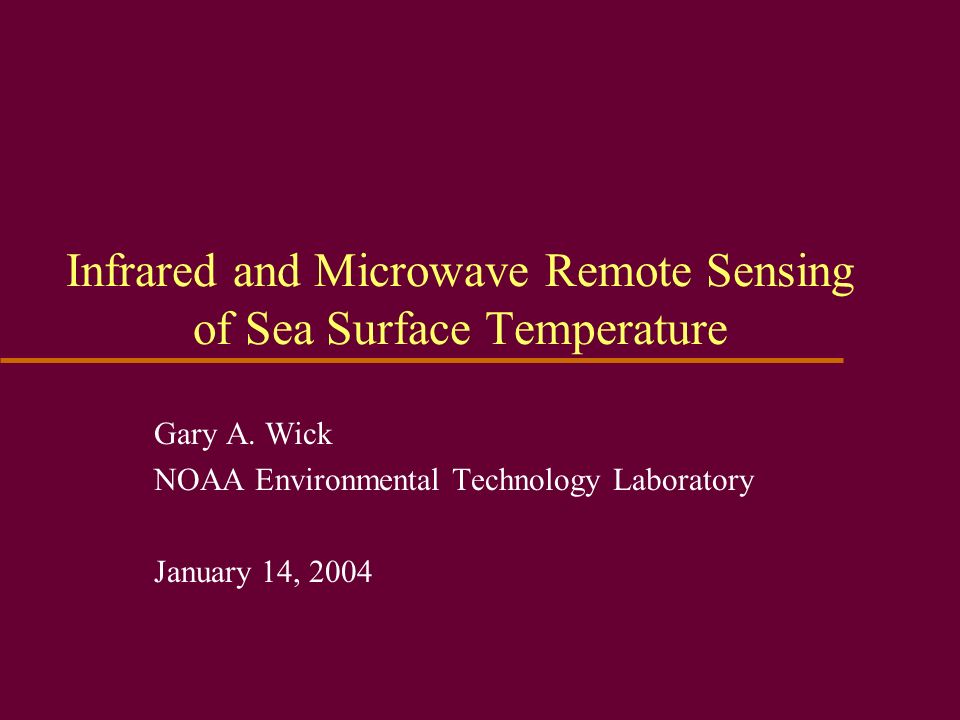 Infrared and Microwave Remote Sensing of Sea Surface Temperature

Gary A. Wick
NOAA Environmental Technology Laboratory

January 14, 2004